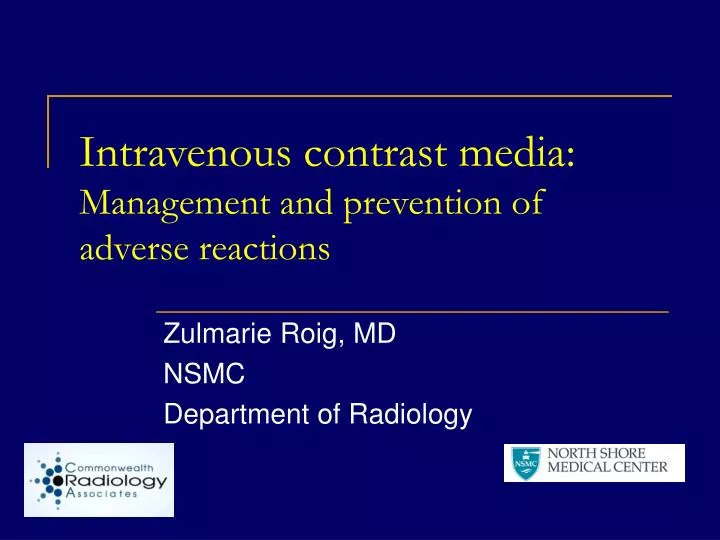 Intravenous contrast media: Management and prevention of adverse reactions

Zulmarie Roig, MD
NSMC
Department of Radiology

Commonwealth Radiology Associates

NSMC NORTH SHORE MEDICAL CENTER